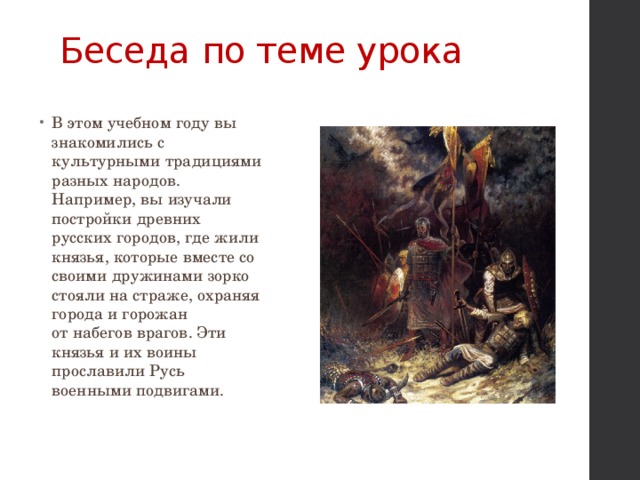 Беседа по теме урока

• В этом учебном году вы знакомились с культурными традициями разных народов. Например, вы изучали постройки древних русских городов, где жили князья, которые вместе со своими дружинами зорко стояли на страже, охраняя города и горожан от набегов врагов. Эти князья и их воины прославили Русь военными подвигами.